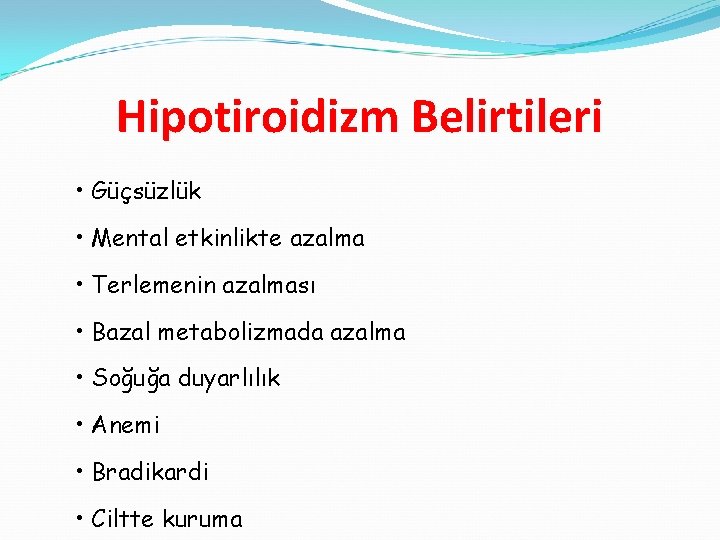 Hipotiroidizm Belirtileri

• Güçsüzlük
• Mental etkinlikte azalma
• Terlemenin azalması
• Bazal metabolizmada azalma
• Soğuğa duyarlılık
• Anemi
• Bradikardi
• Ciltte kuruma